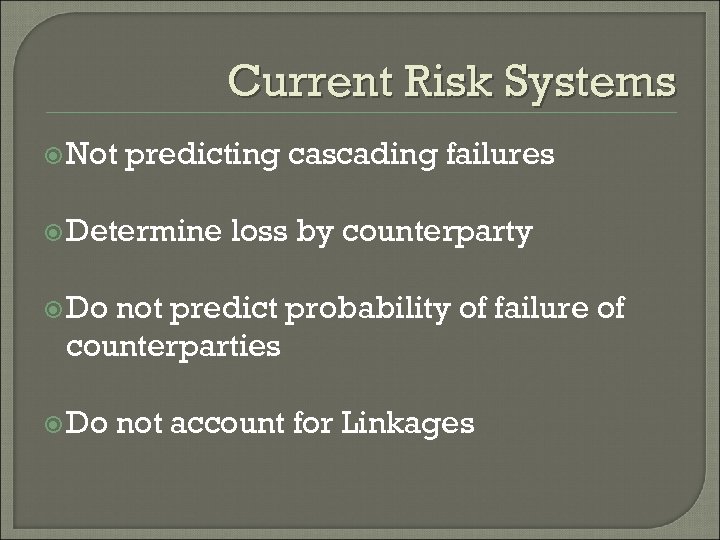 Current Risk Systems

Not predicting cascading failures

Determine loss by counterparty

Do not predict probability of failure of counterparties

Do not account for Linkages